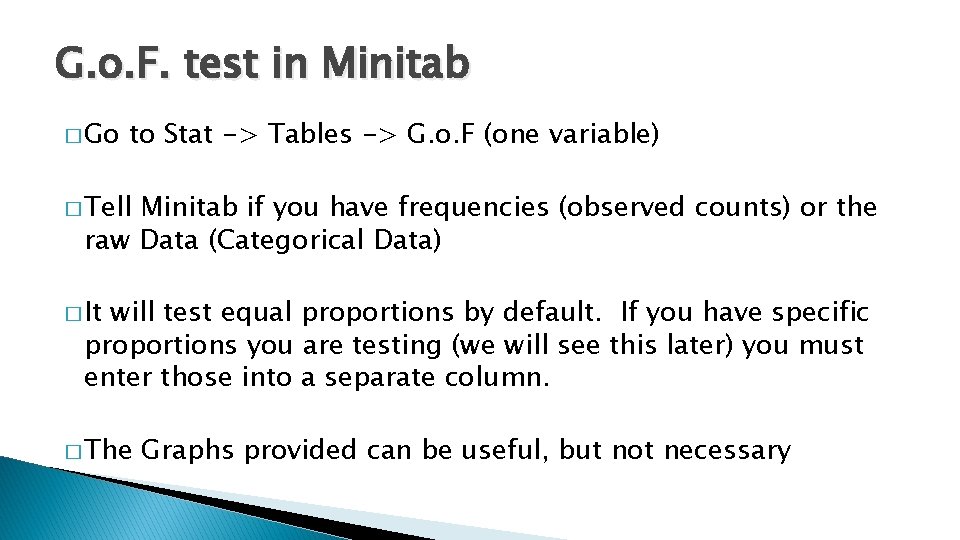 G.o.F. test in Minitab

□ Go to Stat -> Tables -> G.o.F (one variable)

□ Tell Minitab if you have frequencies (observed counts) or the raw Data (Categorical Data)

□ It will test equal proportions by default. If you have specific proportions you are testing (we will see this later) you must enter those into a separate column.

□ The Graphs provided can be useful, but not necessary